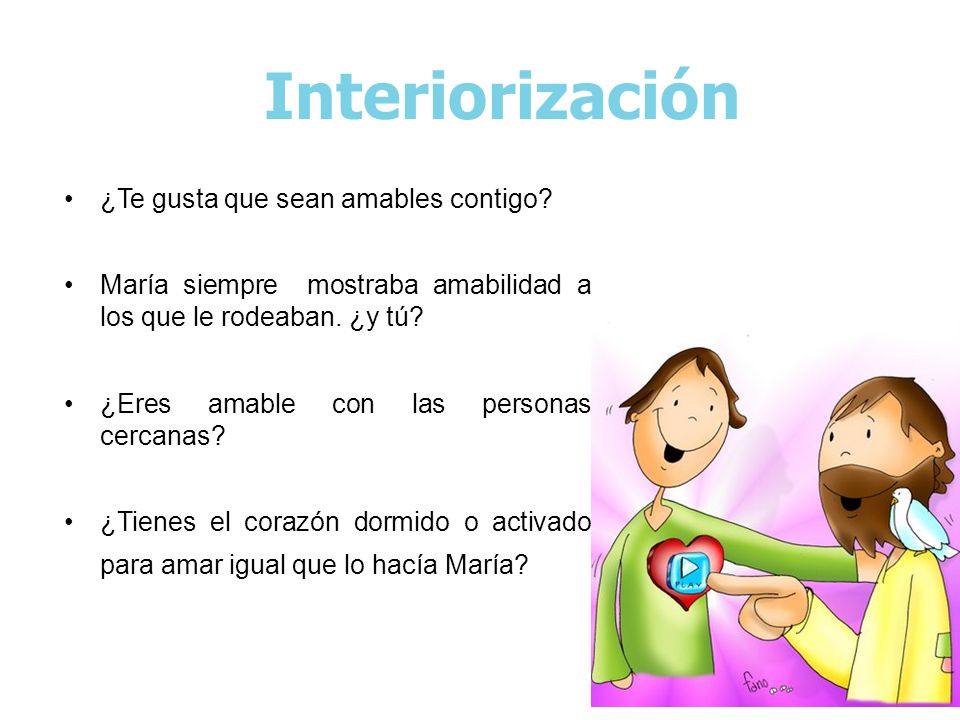 Interiorización

• ¿Te gusta que sean amables contigo?

• María siempre mostraba amabilidad a los que le rodeaban. ¿y tú?

• ¿Eres amable con las personas cercanas?

• ¿Tienes el corazón dormido o activado para amar igual que lo hacía María?

PLAY

fano